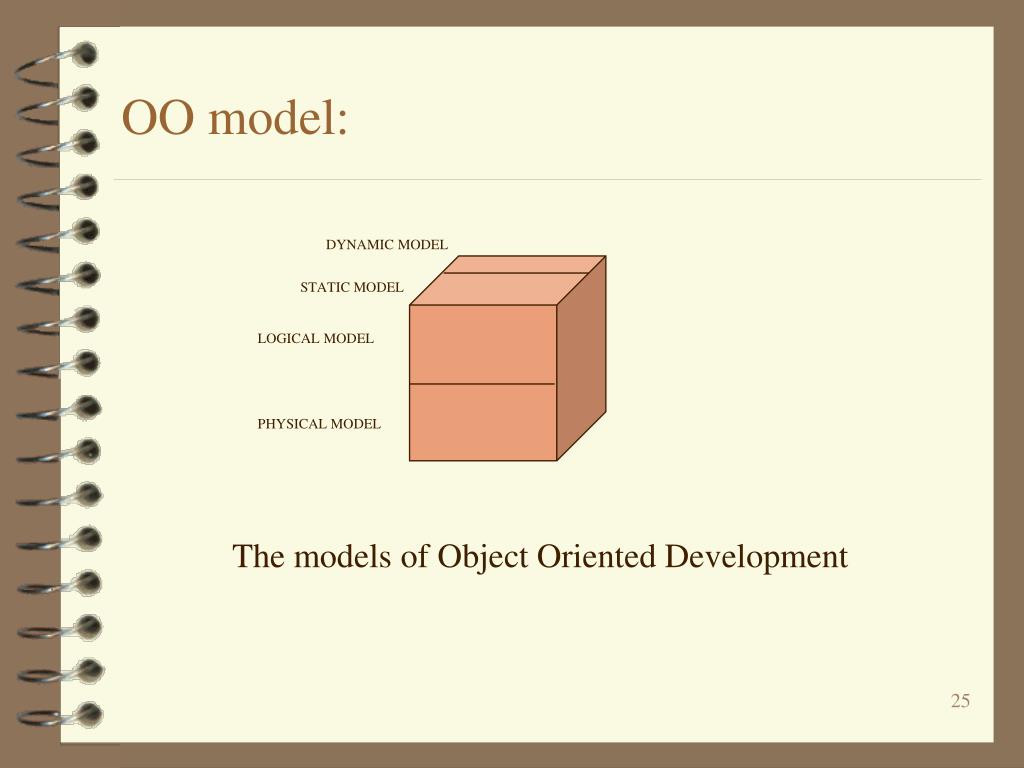 OO model:

DYNAMIC MODEL

STATIC MODEL

LOGICAL MODEL

PHYSICAL MODEL

The models of Object Oriented Development

25